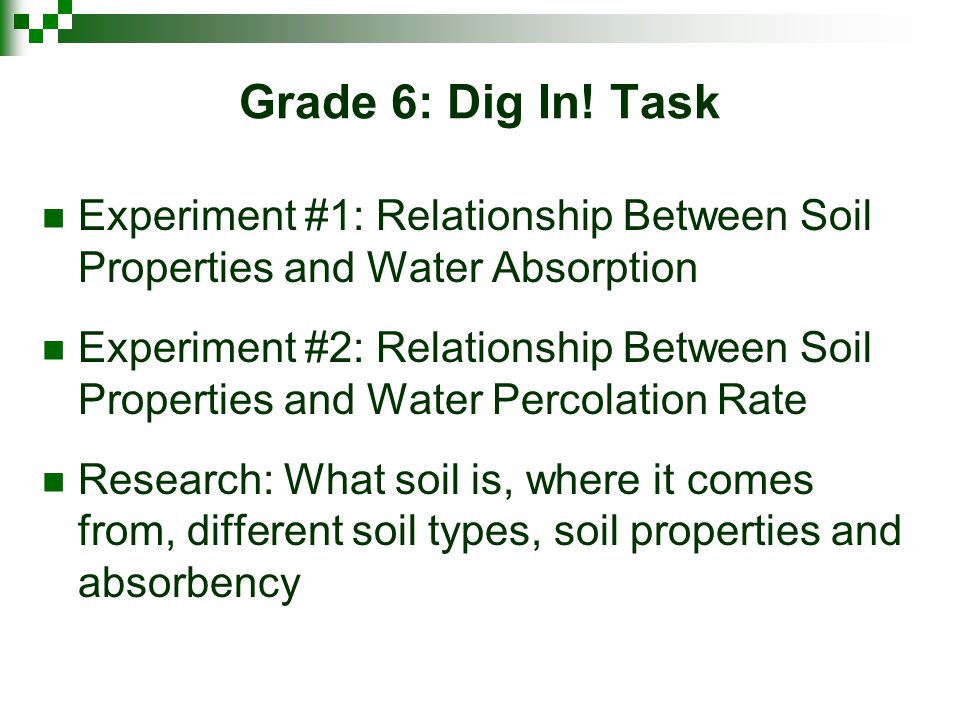 Grade 6: Dig In! Task

Experiment #1: Relationship Between Soil Properties and Water Absorption

Experiment #2: Relationship Between Soil Properties and Water Percolation Rate

Research: What soil is, where it comes from, different soil types, soil properties and absorbency